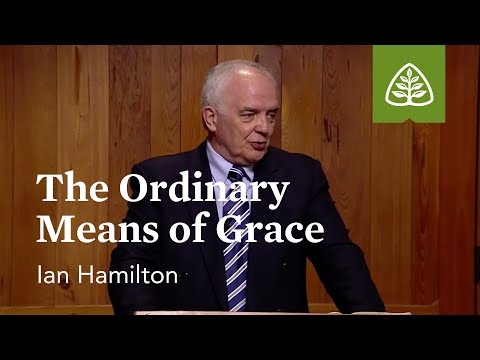 The Ordinary Means of Grace

Ian Hamilton